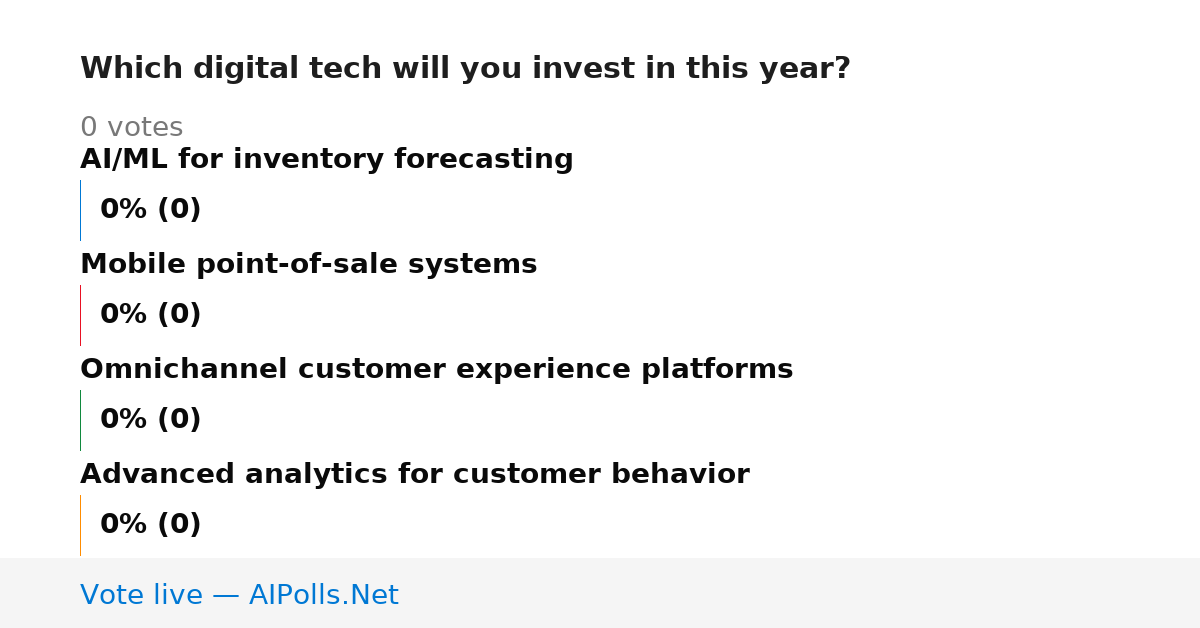 Which digital tech will you invest in this year?

0 votes

AI/ML for inventory forecasting

0% (0)

Mobile point-of-sale systems

0% (0)

Omnichannel customer experience platforms

0% (0)

Advanced analytics for customer behavior

0% (0)

Vote live — AIPolls.Net